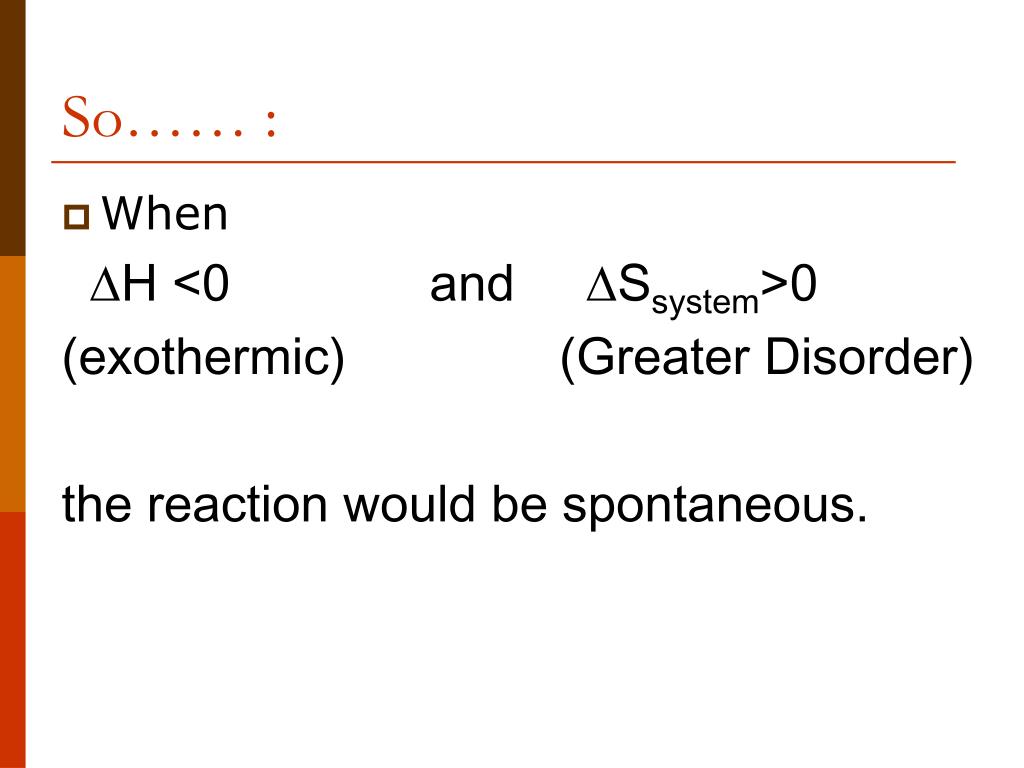 So…… :

When

$\Delta H < 0$ and $\Delta S_{system} > 0$

(exothermic) (Greater Disorder)

the reaction would be spontaneous.